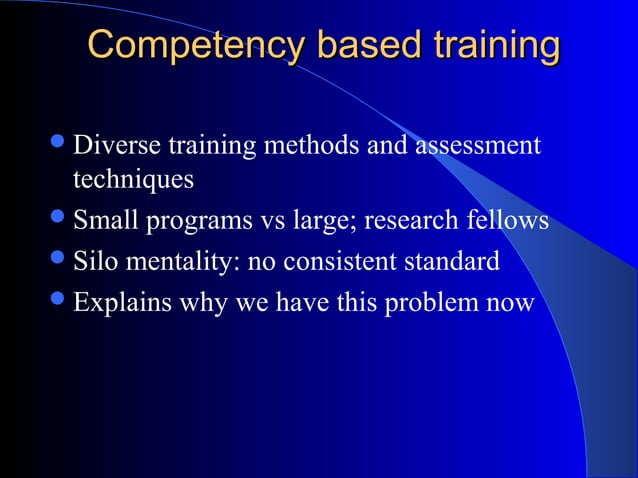 Competency based training

- Diverse training methods and assessment techniques
- Small programs vs large; research fellows
- Silo mentality: no consistent standard
- Explains why we have this problem now